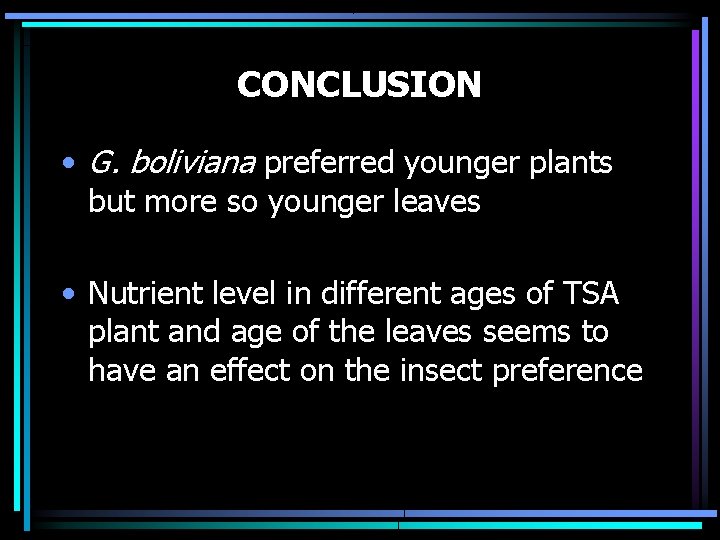 CONCLUSION

• G. boliviana preferred younger plants but more so younger leaves

• Nutrient level in different ages of TSA plant and age of the leaves seems to have an effect on the insect preference